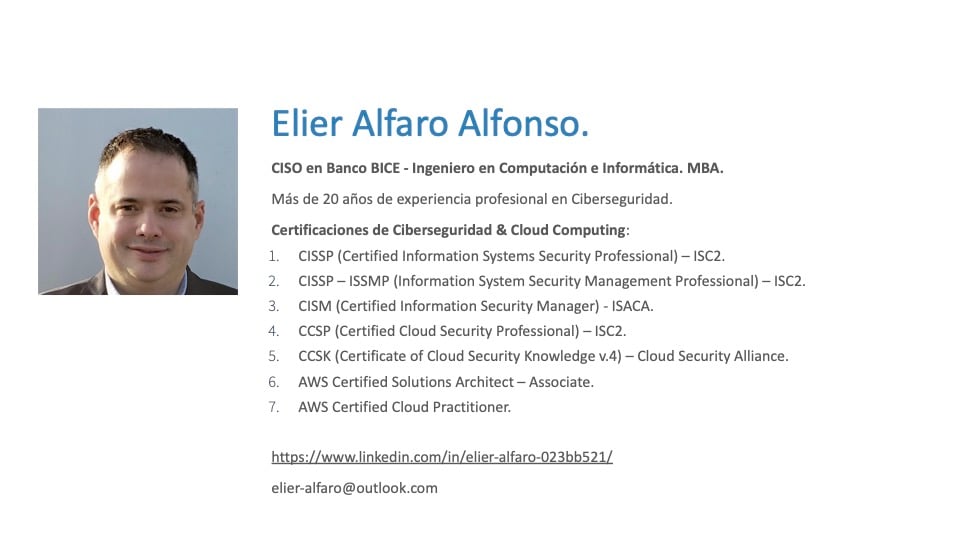 Elier Alfaro Alfonso.

CISO en Banco BICE - Ingeniero en Computación e Informática. MBA.

Más de 20 años de experiencia profesional en Ciberseguridad.

Certificaciones de Ciberseguridad & Cloud Computing:

1. CISSP (Certified Information Systems Security Professional) – ISC2.
2. CISSP – ISSMP (Information System Security Management Professional) – ISC2.
3. CISM (Certified Information Security Manager) - ISACA.
4. CCSP (Certified Cloud Security Professional) – ISC2.
5. CCSK (Certificate of Cloud Security Knowledge v.4) – Cloud Security Alliance.
6. AWS Certified Solutions Architect – Associate.
7. AWS Certified Cloud Practitioner.

https://www.linkedin.com/in/elier-alfaro-023bb521/

elier-alfaro@outlook.com